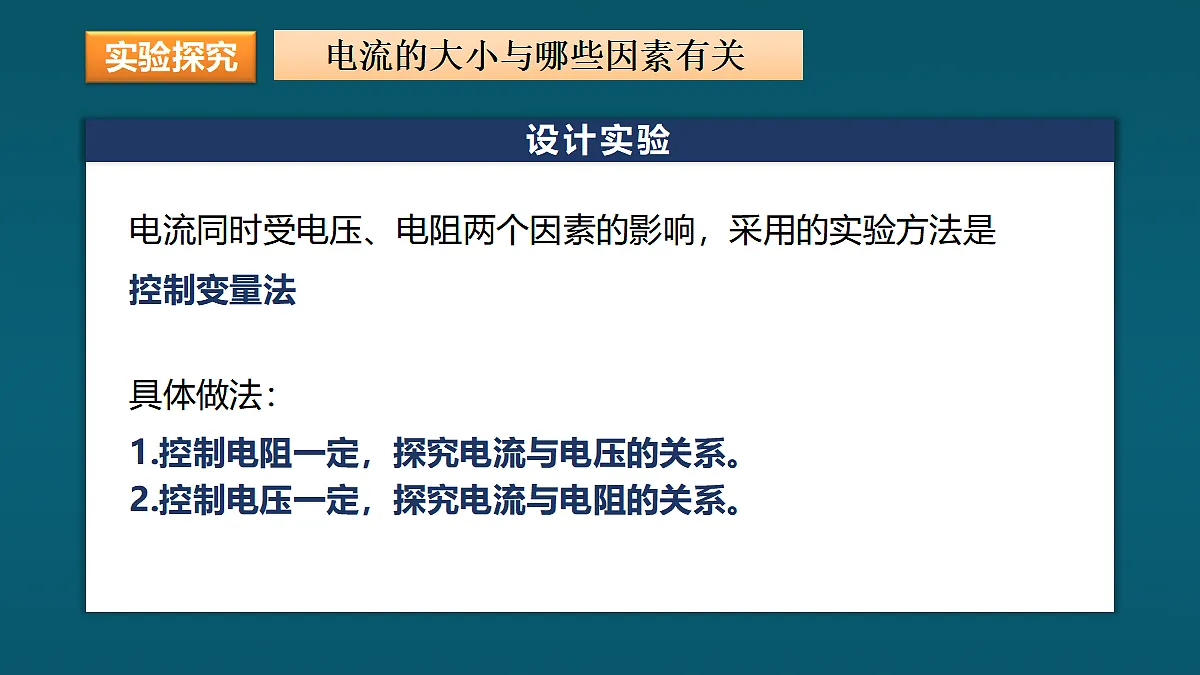 实验探究

电流的大小与哪些因素有关

设计实验

电流同时受电压、电阻两个因素的影响，采用的实验方法是

控制变量法

具体做法：

1.控制电阻一定，探究电流与电压的关系。
2.控制电压一定，探究电流与电阻的关系。